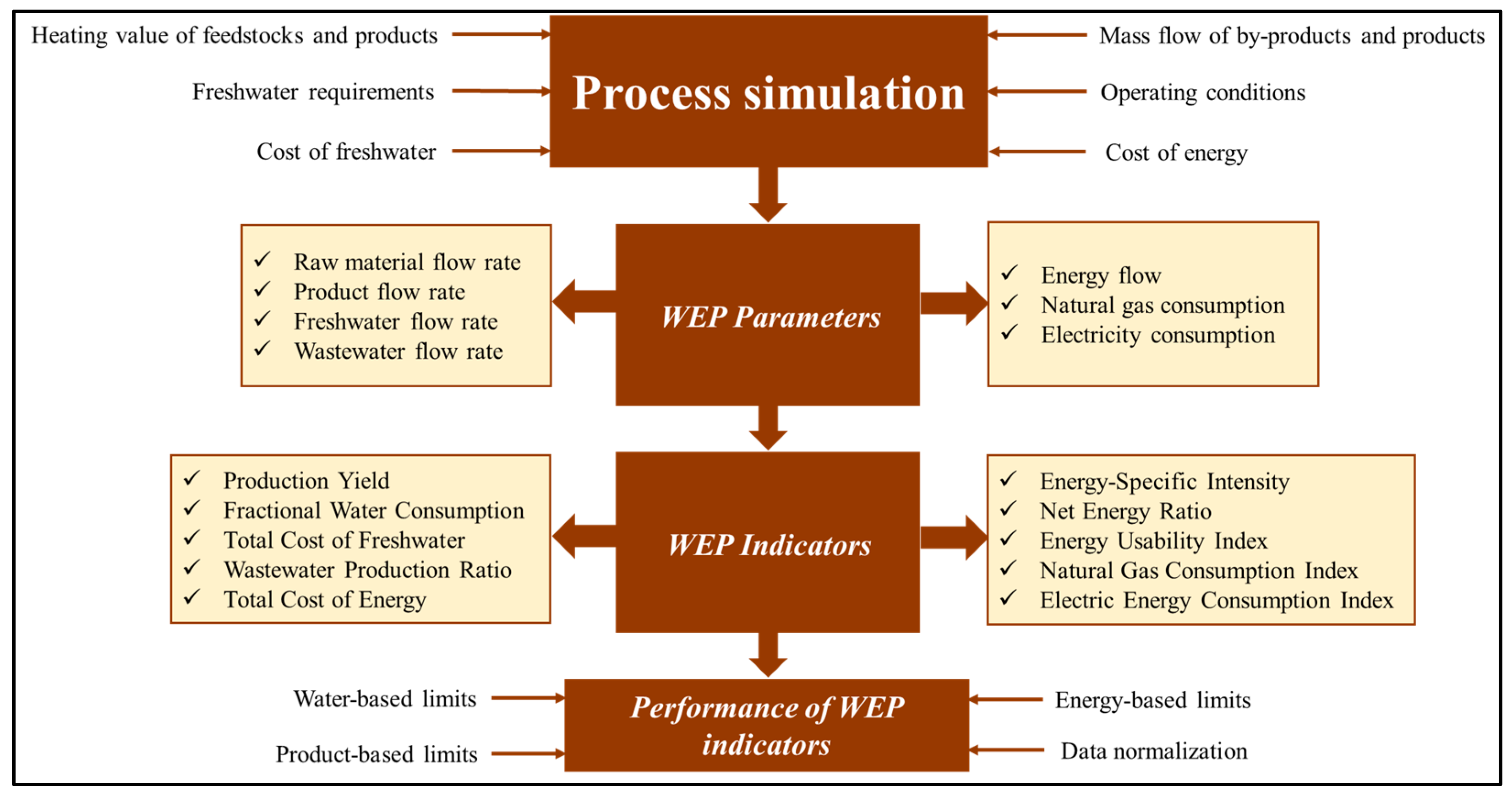 Heating value of feedstocks and products

Freshwater requirements

Cost of freshwater

Process simulation

Mass flow of by-products and products

Operating conditions

Cost of energy

✓ Raw material flow rate
✓ Product flow rate
✓ Freshwater flow rate
✓ Wastewater flow rate

WEP Parameters

✓ Energy flow
✓ Natural gas consumption
✓ Electricity consumption

✓ Production Yield
✓ Fractional Water Consumption
✓ Total Cost of Freshwater
✓ Wastewater Production Ratio
✓ Total Cost of Energy

WEP Indicators

✓ Energy-Specific Intensity
✓ Net Energy Ratio
✓ Energy Usability Index
✓ Natural Gas Consumption Index
✓ Electric Energy Consumption Index

Water-based limits

Product-based limits

Performance of WEP indicators

Energy-based limits

Data normalization